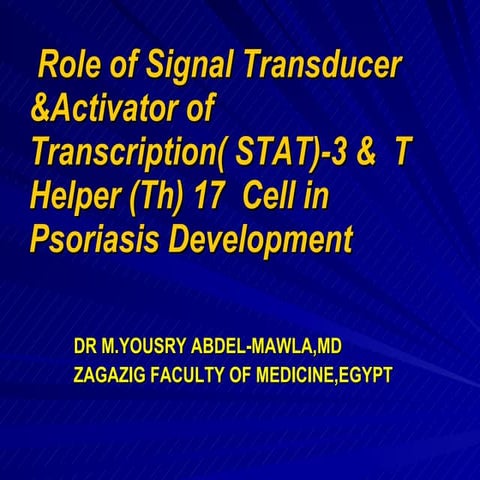 Role of Signal Transducer &Activator of Transcription( STAT)-3 & T Helper (Th) 17 Cell in Psoriasis Development

DR M.YOUSRY ABDEL-MAWLA,MD
ZAGAZIG FACULTY OF MEDICINE,EGYPT